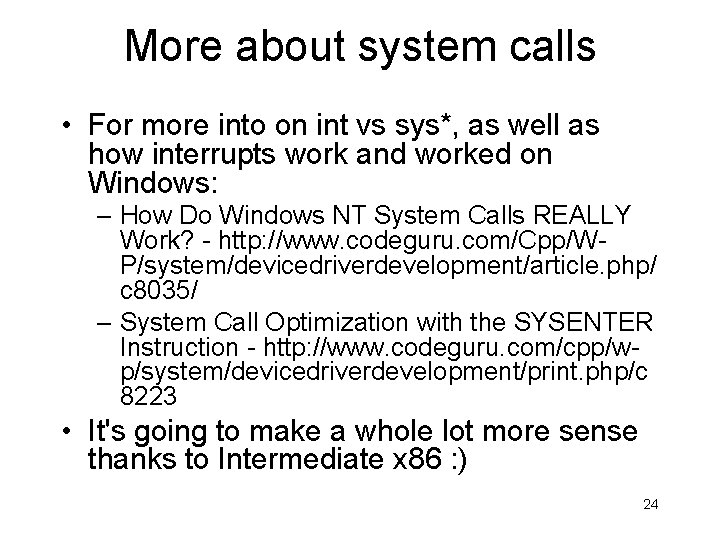 More about system calls

• For more into on int vs sys*, as well as how interrupts work and worked on Windows:

– How Do Windows NT System Calls REALLY Work? - http://www.codeguru.com/Cpp/W-P/system/devicedriverdevelopment/article.php/c8035/

– System Call Optimization with the SYSENTER Instruction - http://www.codeguru.com/cpp/w-p/system/devicedriverdevelopment/print.php/c8223

• It's going to make a whole lot more sense thanks to Intermediate x86 :)

24